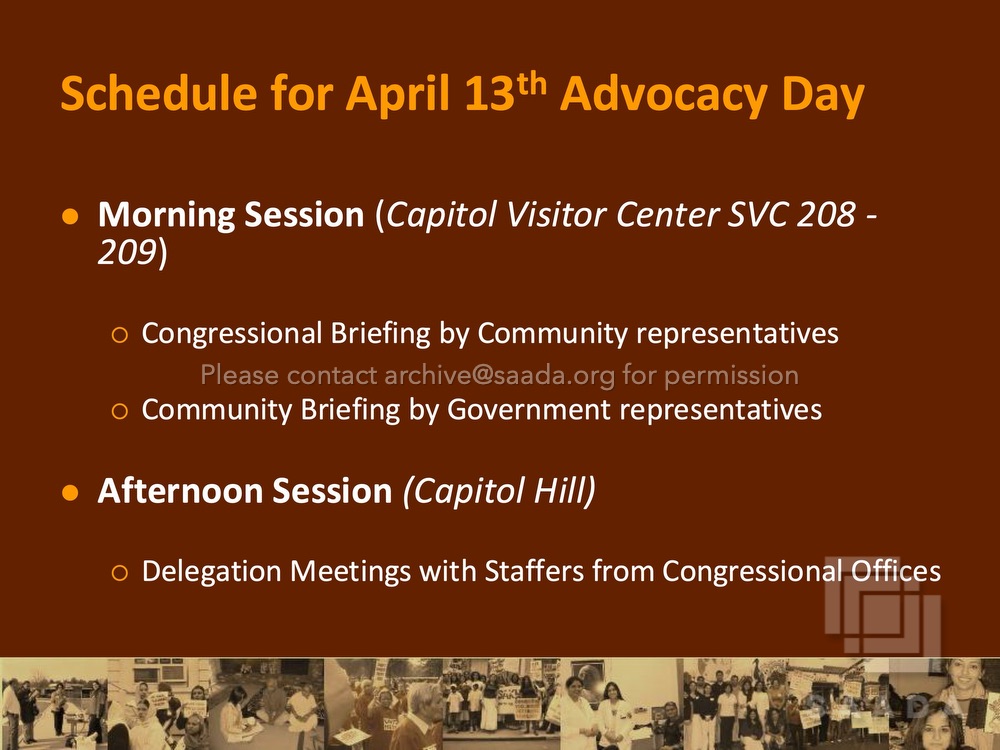 Schedule for April 13th Advocacy Day

• Morning Session (Capitol Visitor Center SVC 208 - 209)

○ Congressional Briefing by Community representatives

○ Community Briefing by Government representatives

• Afternoon Session (Capitol Hill)

○ Delegation Meetings with Staffers from Congressional Offices

Please contact archive@saada.org for permission

SAADA